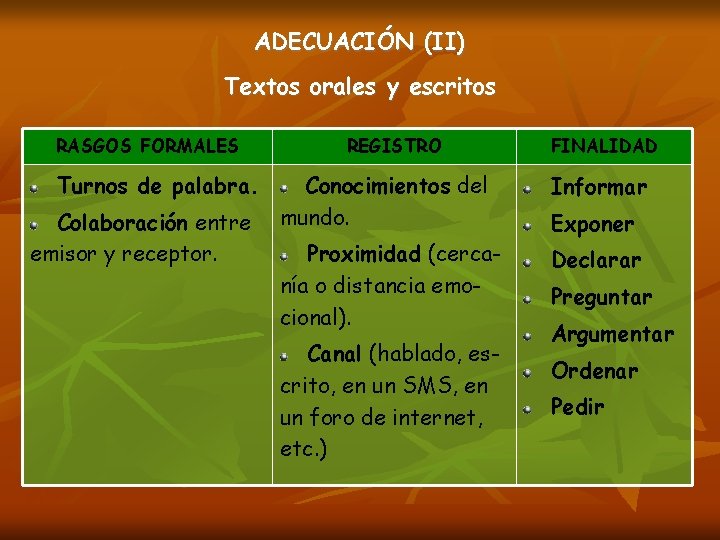 ADECUACIÓN (II)

Textos orales y escritos

| RASGOS FORMALES | REGISTRO | FINALIDAD |
|---|---|---|
| Turnos de palabra. Colaboración entre emisor y receptor. | Conocimientos del mundo. Proximidad (cercanía o distancia emocional). Canal (hablado, escrito, en un SMS, en un foro de internet, etc.) | Informar Exponer Declarar Preguntar Argumentar Ordenar Pedir |